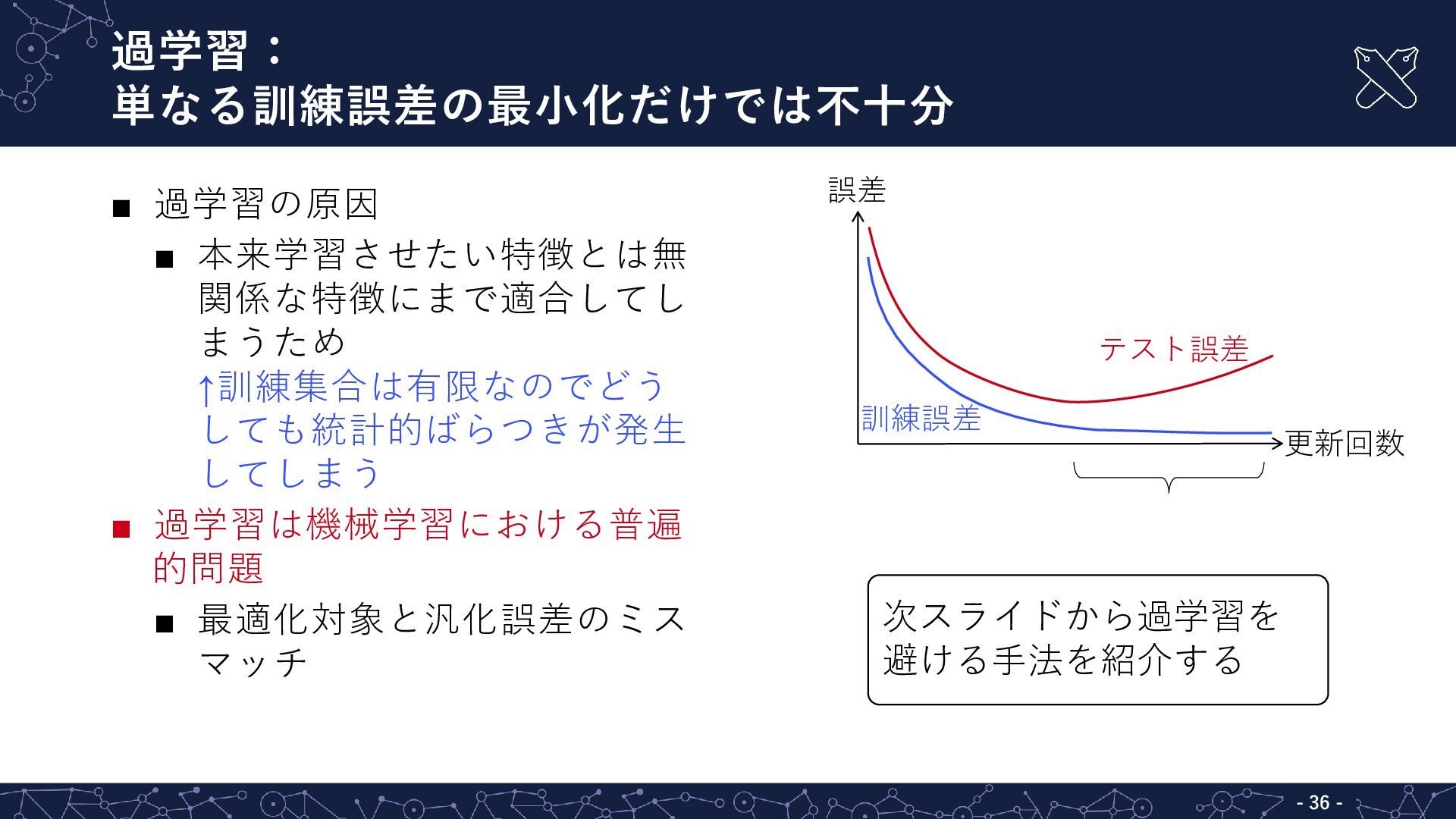 過学習：
単なる訓練誤差の最小化だけでは不十分

■ 過学習の原因

■ 本来学習させたい特徴とは無関係な特徴にまで適合してしまうため

↑訓練集合は有限なのでどうしても統計的ばらつきが発生してしまう

■ 過学習は機械学習における普遍的問題

■ 最適化対象と汎化誤差のミスマッチ

誤差

テスト誤差

訓練誤差

更新回数

次スライドから過学習を避ける手法を紹介する

- 36 -